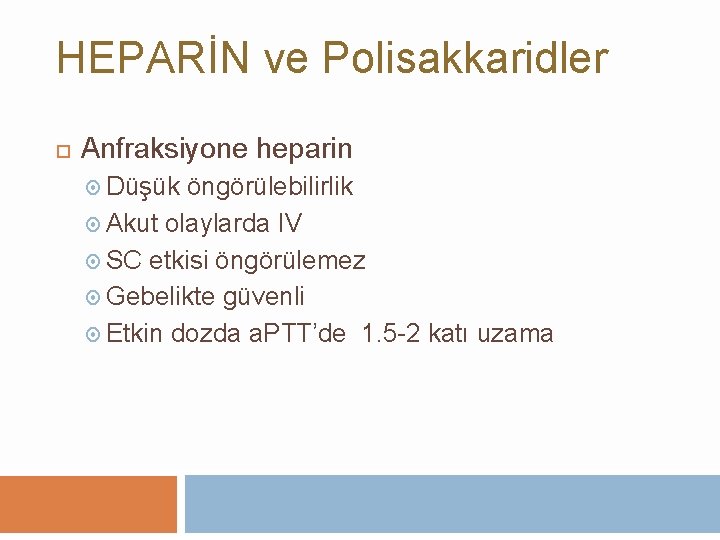 HEPARİN ve Polisakkaridler

Anfraksiyone heparin
Düşük öngörülebilirlik
Akut olaylarda IV
SC etkisi öngörülemez
Gebelikte güvenli
Etkin dozda aPTT'de 1.5-2 katı uzama